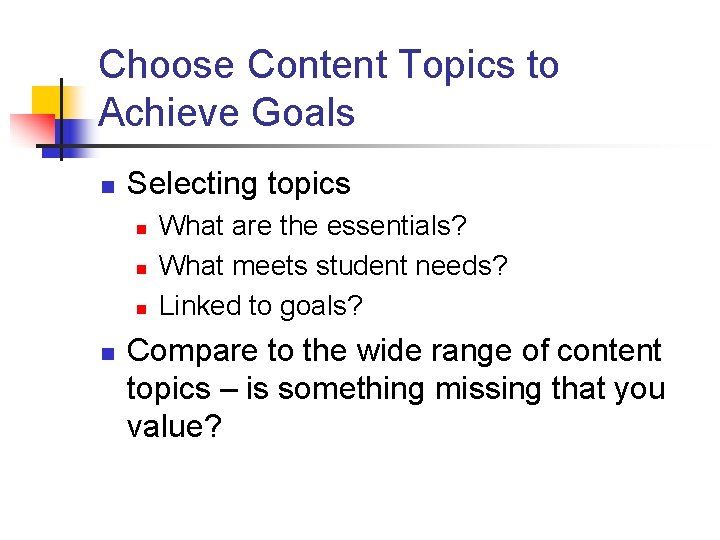 Choose Content Topics to Achieve Goals

Selecting topics

What are the essentials?

What meets student needs?

Linked to goals?

Compare to the wide range of content topics – is something missing that you value?